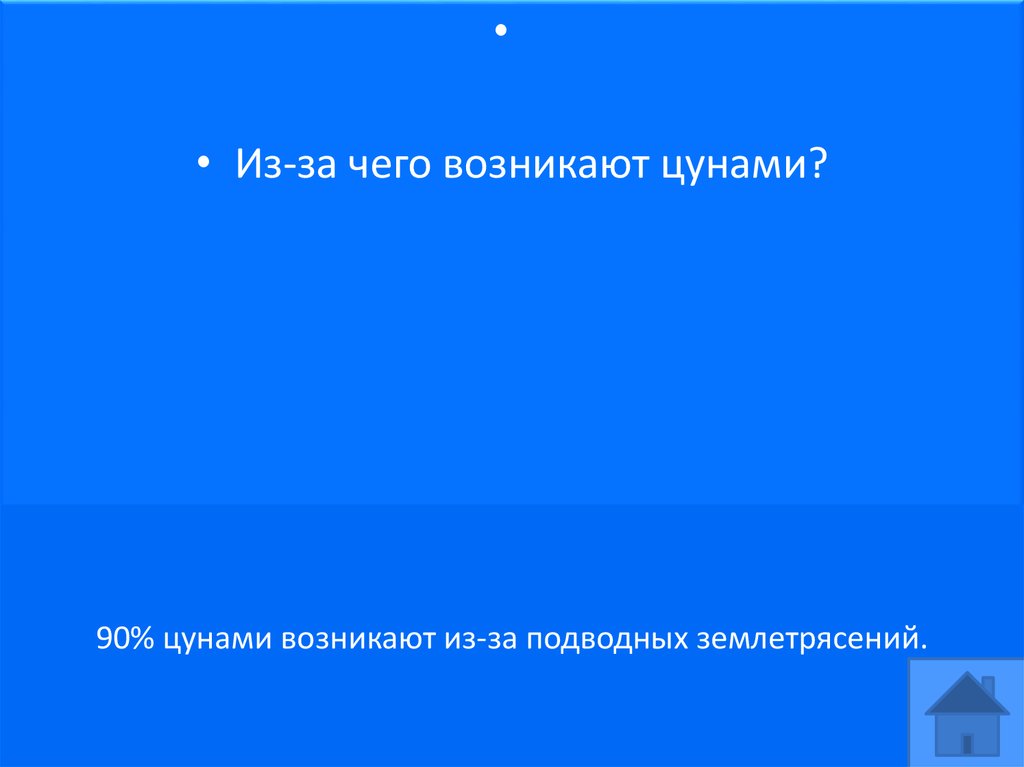 •

• Из-за чего возникают цунами?

90% цунами возникают из-за подводных землетрясений.